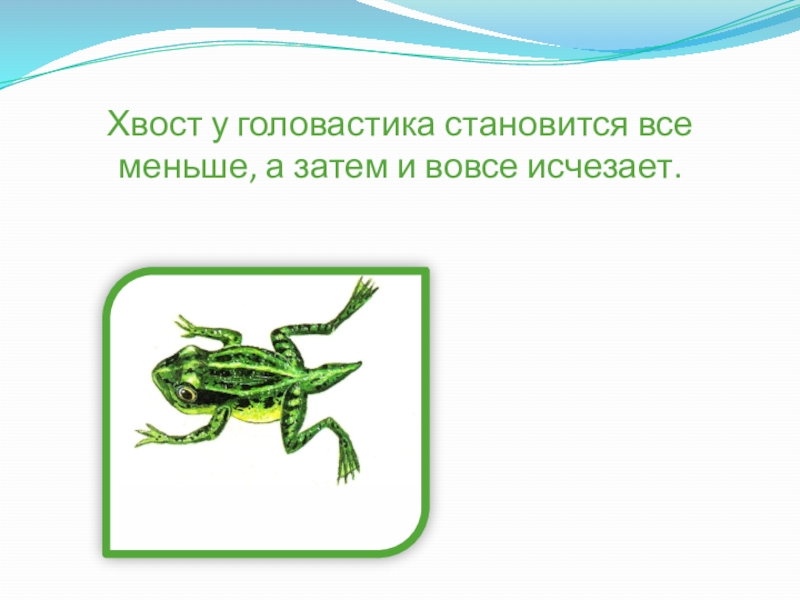 Хвост у головастика становится все меньше, а затем и вовсе исчезает.